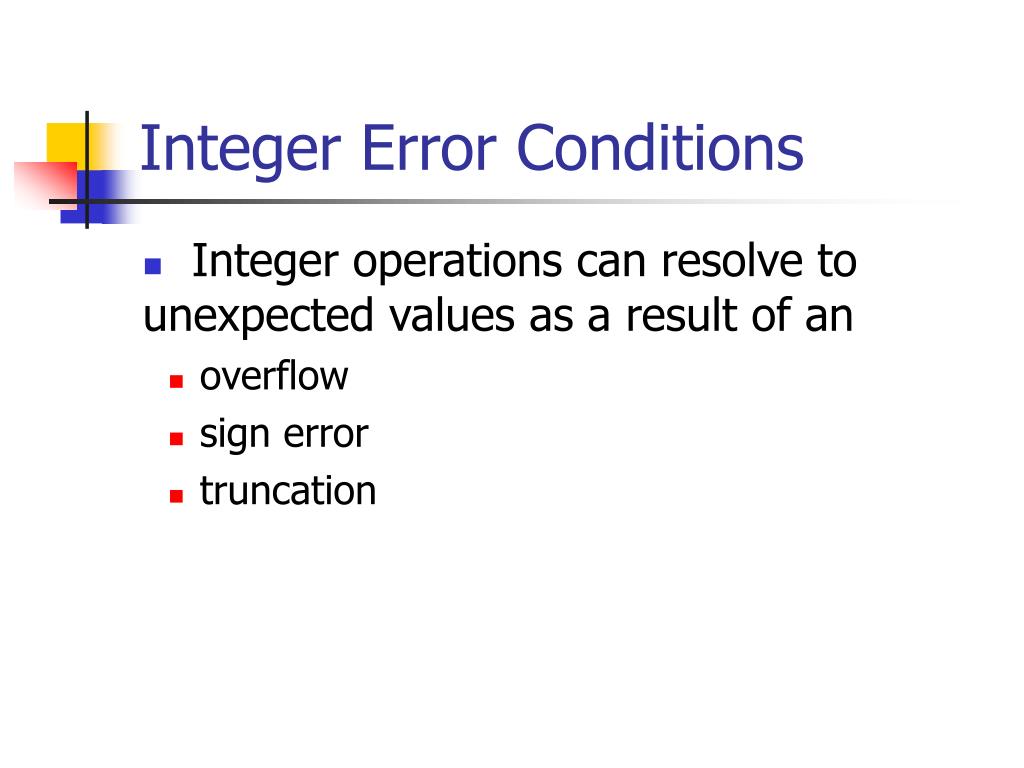 Integer Error Conditions

Integer operations can resolve to unexpected values as a result of an

overflow

sign error

truncation